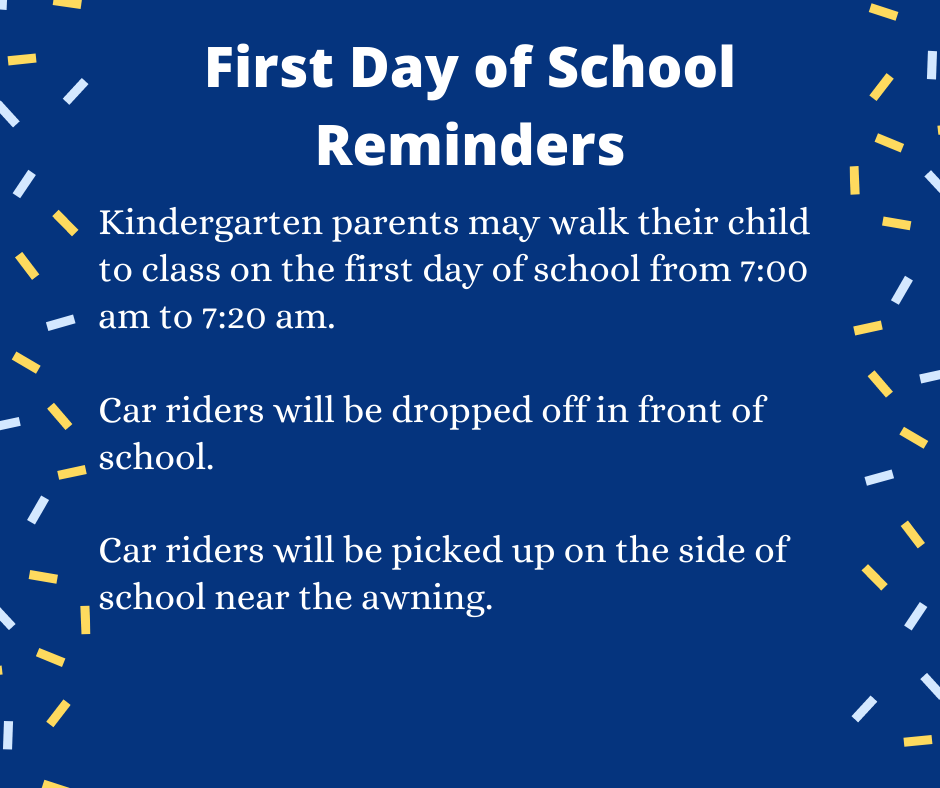 First Day of School Reminders

Kindergarten parents may walk their child to class on the first day of school from 7:00 am to 7:20 am.

Car riders will be dropped off in front of school.

Car riders will be picked up on the side of school near the awning.